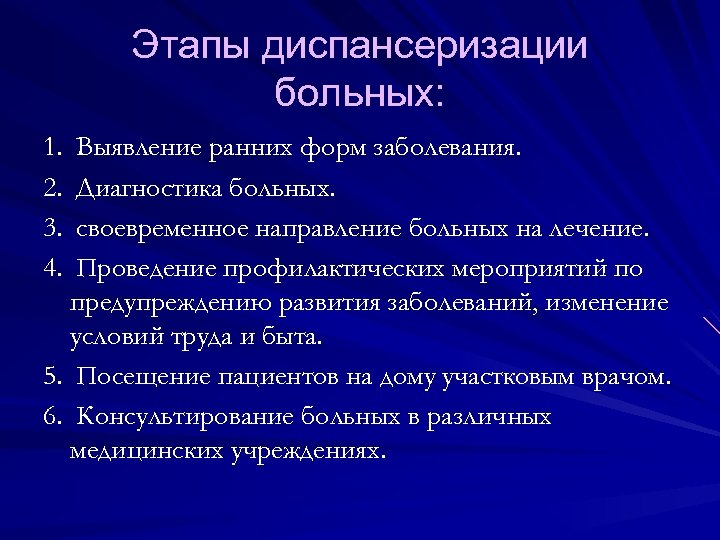 Этапы диспансеризации больных:

1. Выявление ранних форм заболевания.
2. Диагностика больных.
3. своевременное направление больных на лечение.
4. Проведение профилактических мероприятий по предупреждению развития заболеваний, изменение условий труда и быта.
5. Посещение пациентов на дому участковым врачом.
6. Консультирование больных в различных медицинских учреждениях.